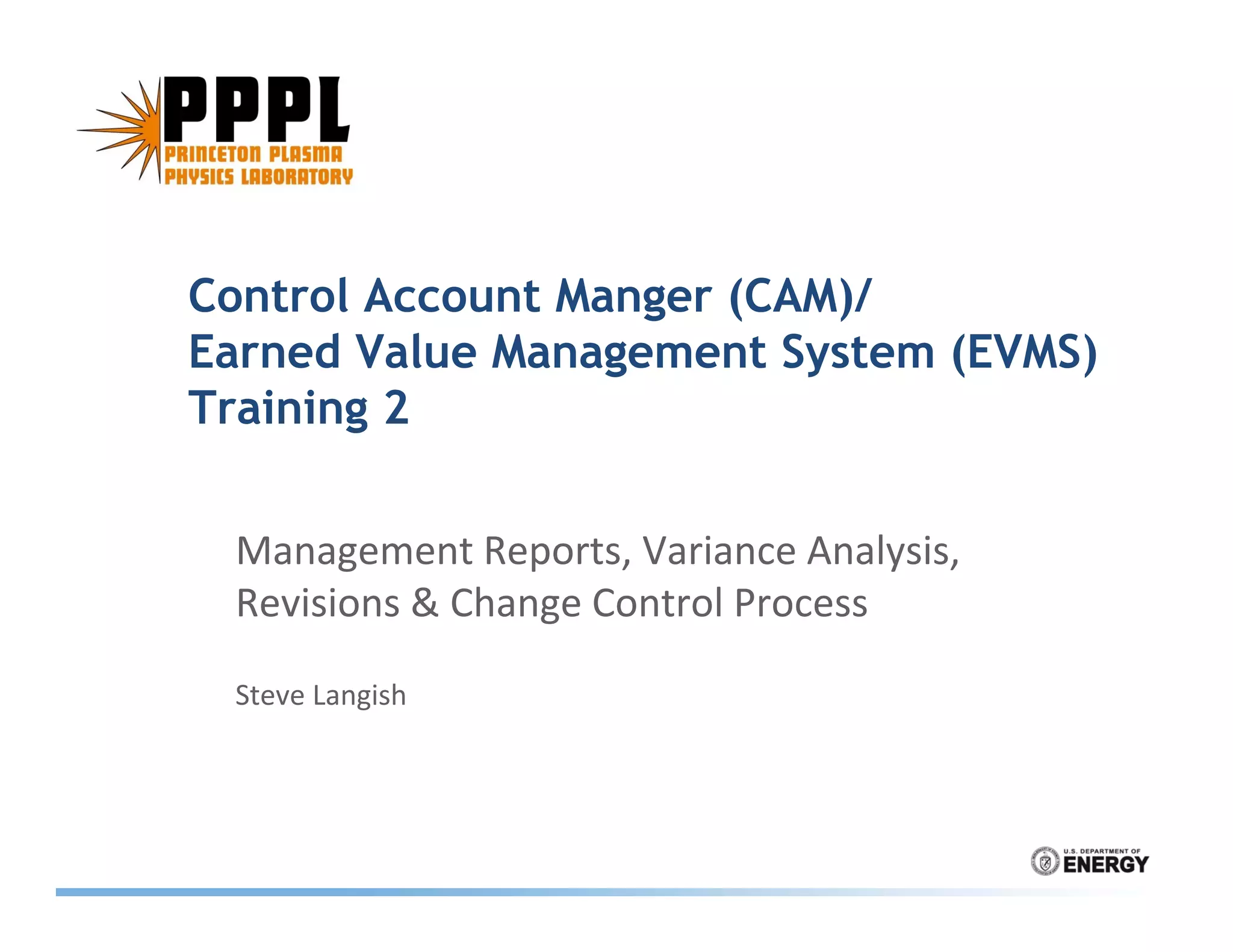 PPPL
PRINCETON PLASMA PHYSICS LABORATORY

Control Account Manger (CAM)/
Earned Value Management System (EVMS)
Training 2

Management Reports, Variance Analysis, Revisions & Change Control Process

Steve Langish

U.S. DEPARTMENT OF ENERGY